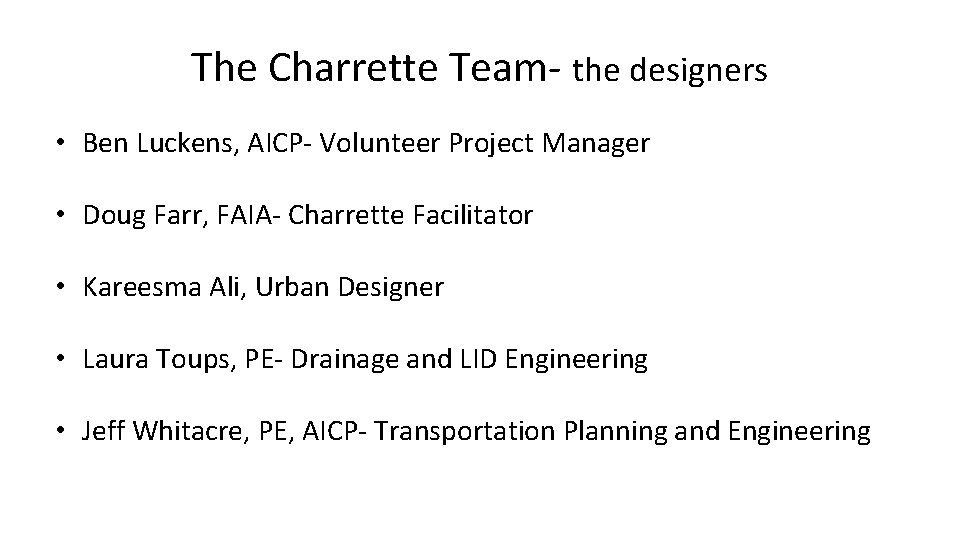 The Charrette Team- the designers

• Ben Luckens, AICP- Volunteer Project Manager

• Doug Farr, FAIA- Charrette Facilitator

• Kareesma Ali, Urban Designer

• Laura Toups, PE- Drainage and LID Engineering

• Jeff Whitacre, PE, AICP- Transportation Planning and Engineering